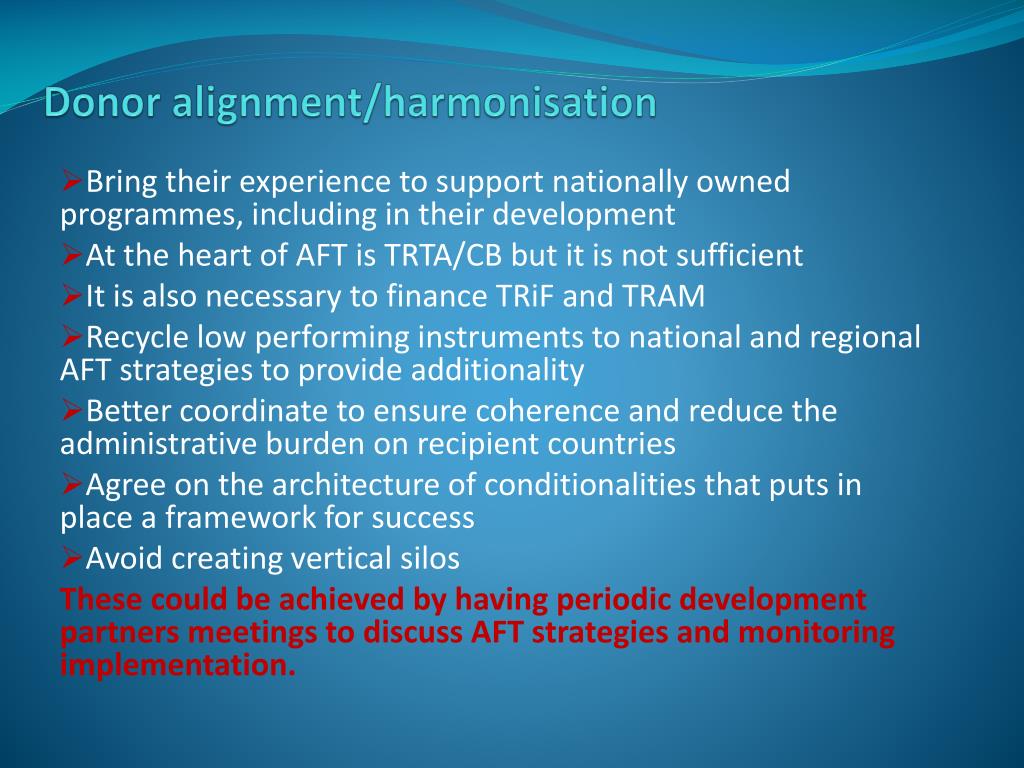 Donor alignment/harmonisation

➢Bring their experience to support nationally owned programmes, including in their development

➢At the heart of AFT is TRTA/CB but it is not sufficient

➢It is also necessary to finance TRiF and TRAM

➢Recycle low performing instruments to national and regional AFT strategies to provide additionality

➢Better coordinate to ensure coherence and reduce the administrative burden on recipient countries

➢Agree on the architecture of conditionalities that puts in place a framework for success

➢Avoid creating vertical silos

These could be achieved by having periodic development partners meetings to discuss AFT strategies and monitoring implementation.